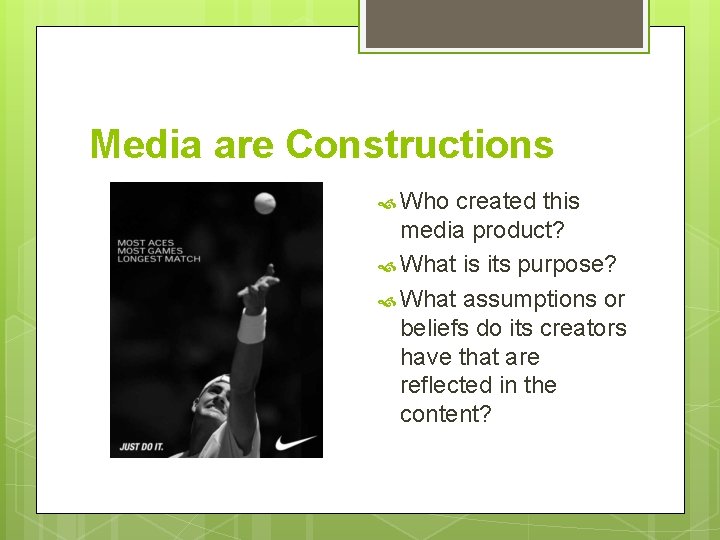 Media are Constructions

MOST ACES
MOST GAMES
LONGEST MATCH

JUST DO IT.

Who created this media product?

What is its purpose?

What assumptions or beliefs do its creators have that are reflected in the content?